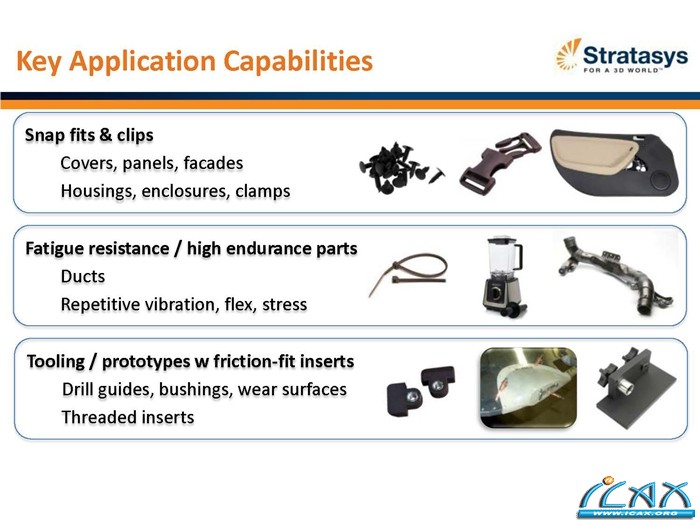 Key Application Capabilities

Stratasys
FOR A 3D WORLD™

Snap fits & clips
Covers, panels, facades
Housings, enclosures, clamps

Fatigue resistance / high endurance parts
Ducts
Repetitive vibration, flex, stress

Tooling / prototypes w friction-fit inserts
Drill guides, bushings, wear surfaces
Threaded inserts

ICAX
WWW.ICAX.ORG